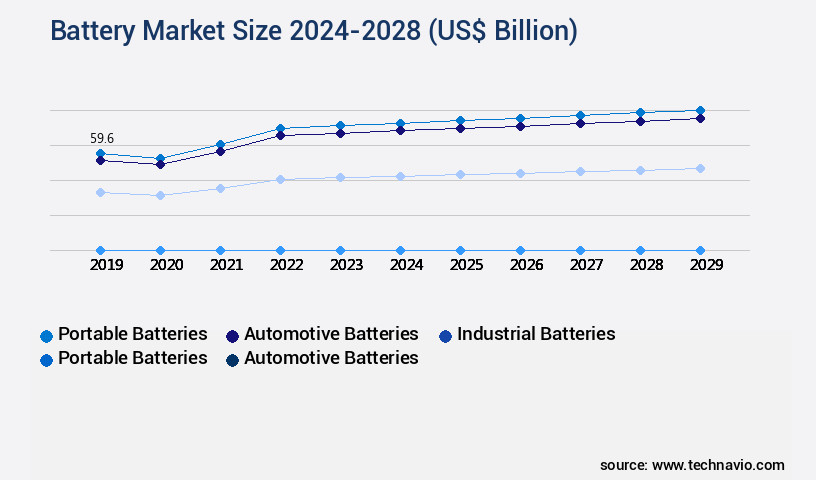 Battery Market Size 2024-2028 (US$ Billion)

59.6

2019 2020 2021 2022 2023 2024 2025 2026 2027 2028 2029

Portable Batteries
Automotive Batteries
Industrial Batteries
Portable Batteries
Automotive Batteries

source: www.technavio.com